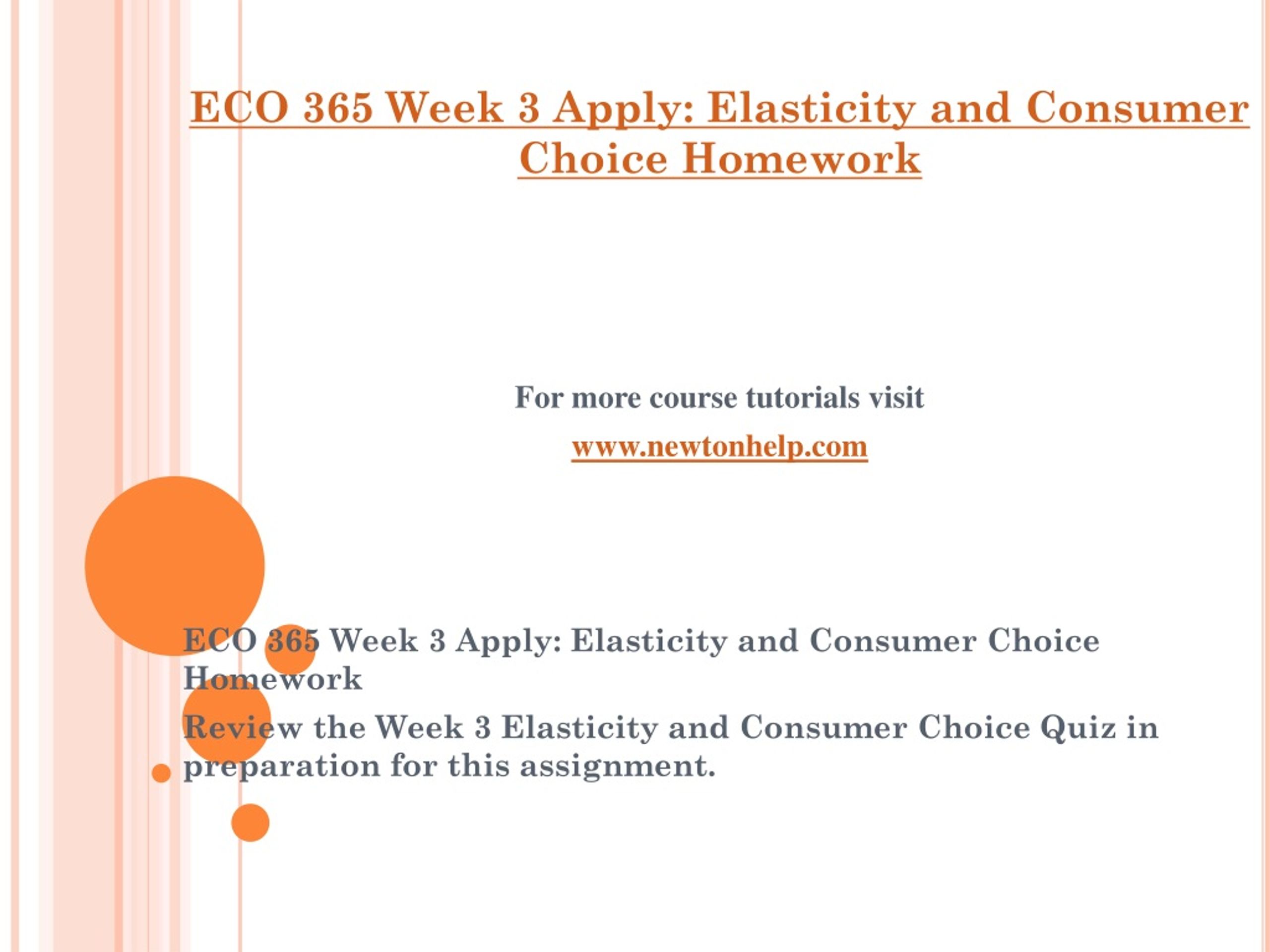 ECO 365 Week 3 Apply: Elasticity and Consumer Choice Homework

For more course tutorials visit

www.newtonhelp.com

ECO 365 Week 3 Apply: Elasticity and Consumer Choice Homework

Review the Week 3 Elasticity and Consumer Choice Quiz in preparation for this assignment.